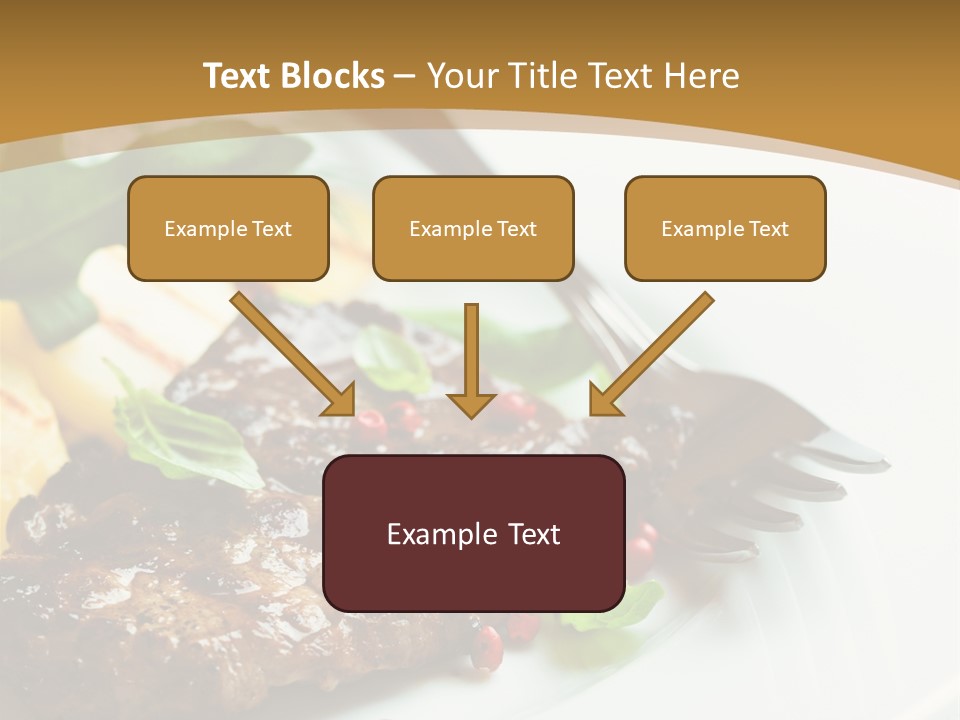 Text Blocks – Your Title Text Here

Example Text

Example Text

Example Text

Example Text